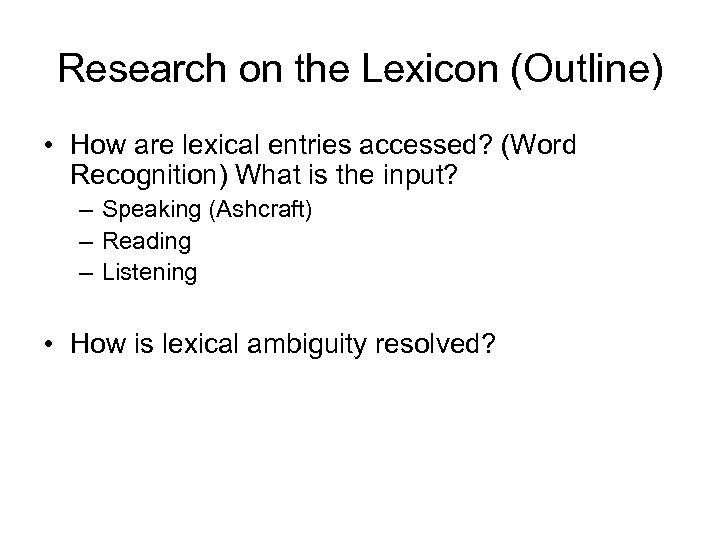 Research on the Lexicon (Outline)

• How are lexical entries accessed? (Word Recognition) What is the input?
– Speaking (Ashcraft)
– Reading
– Listening

• How is lexical ambiguity resolved?